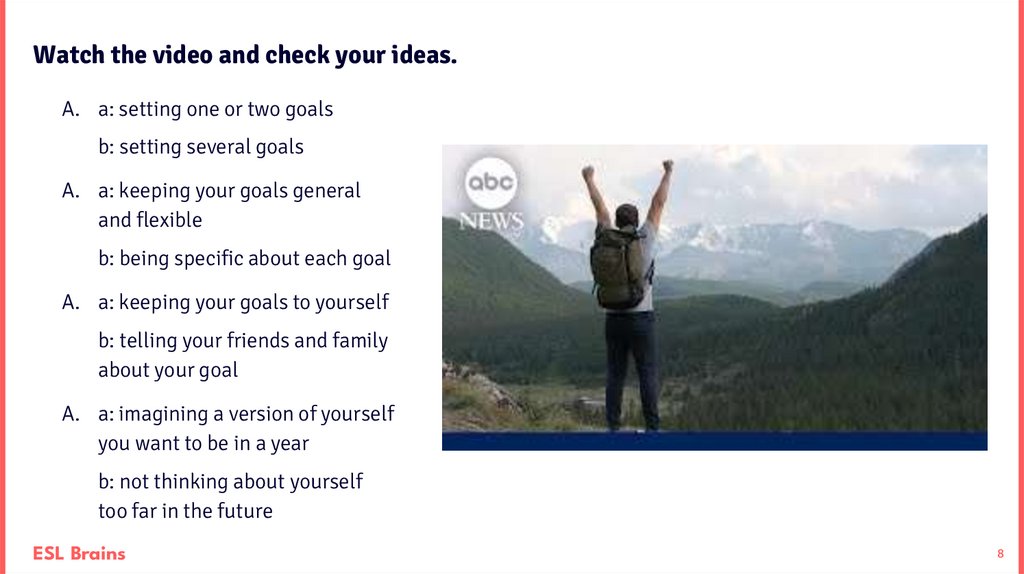 Watch the video and check your ideas.

A. a: setting one or two goals

b: setting several goals

A. a: keeping your goals general and flexible

b: being specific about each goal

A. a: keeping your goals to yourself

b: telling your friends and family about your goal

A. a: imagining a version of yourself you want to be in a year

b: not thinking about yourself too far in the future

abc NEWS

ESL Brains

8